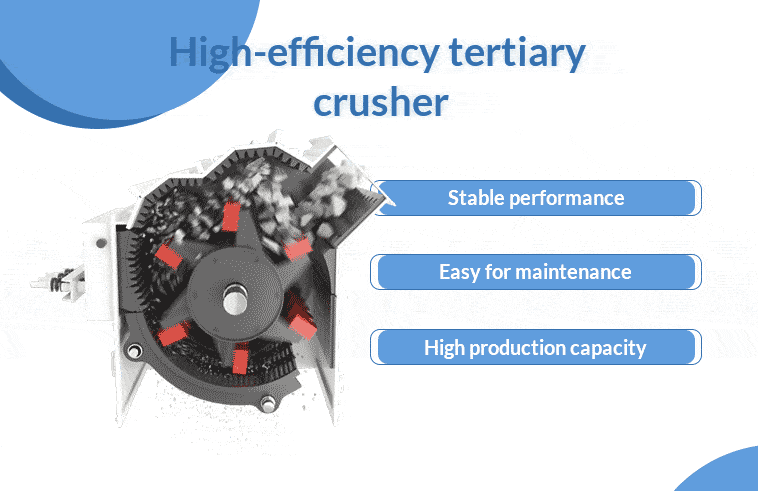 High-efficiency tertiary crusher

Stable performance

Easy for maintenance

High production capacity